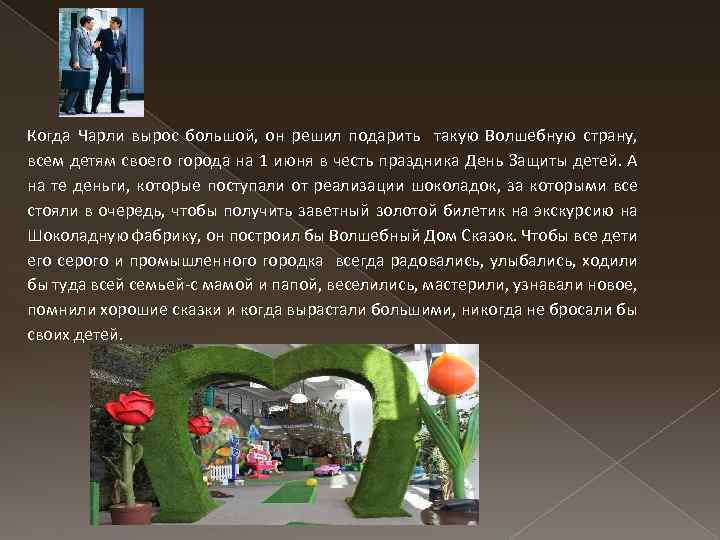 Когда Чарли вырос большой, он решил подарить такую Волшебную страну, всем детям своего города на 1 июня в честь праздника День Защиты детей. А на те деньги, которые поступали от реализации шоколадок, за которыми все стояли в очередь, чтобы получить заветный золотой билетик на экскурсию на Шоколадную фабрику, он построил бы Волшебный Дом Сказок. Чтобы все дети его серого и промышленного городка всегда радовались, улыбались, ходили бы туда всей семьей-с мамой и папой, веселились, мастерили, узнавали новое, помнили хорошие сказки и когда вырастали большими, никогда не бросали бы своих детей.